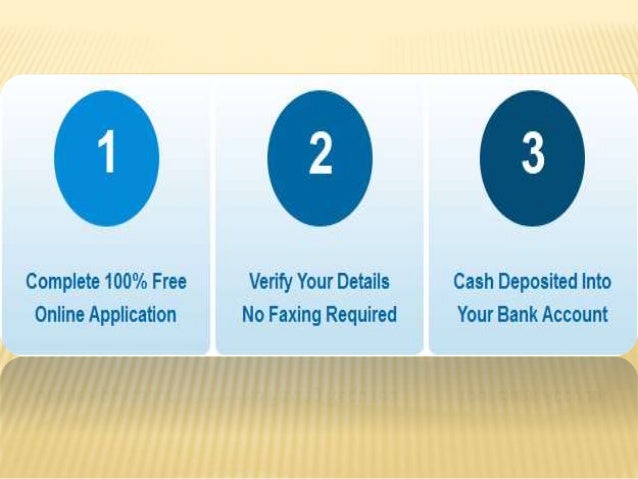 1

Complete 100% Free Online Application

2

Verify Your Details No Faxing Required

3

Cash Deposited Into Your Bank Account